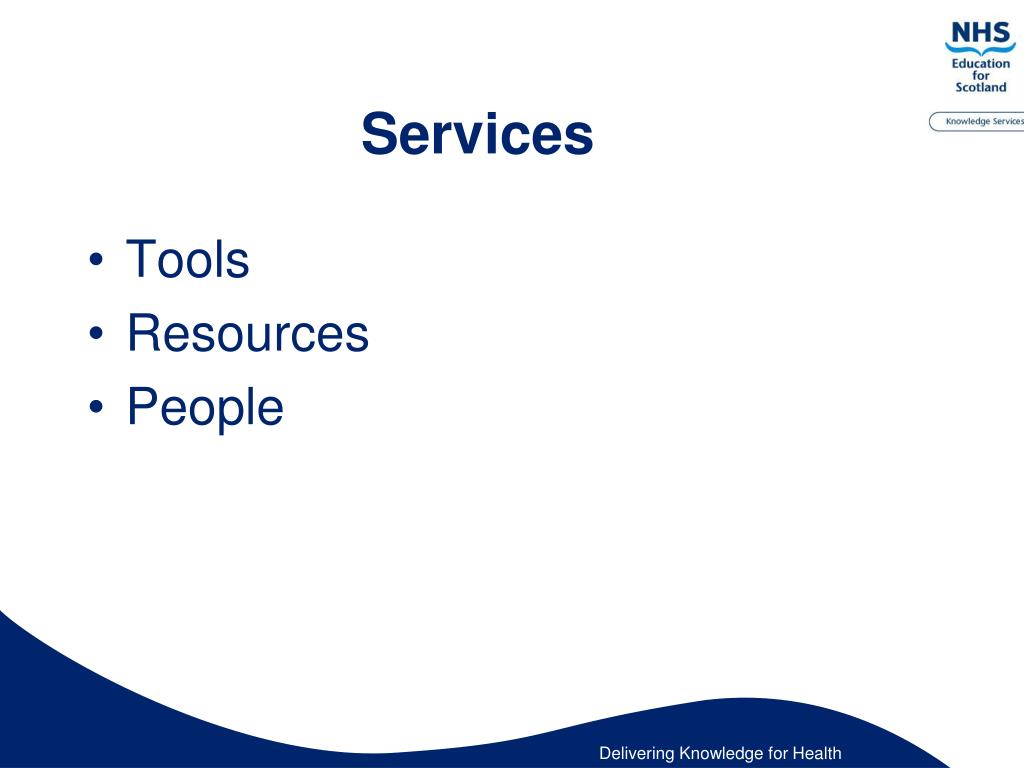 NHS
Education for Scotland
Knowledge Services

Services

• Tools
• Resources
• People

Delivering Knowledge for Health